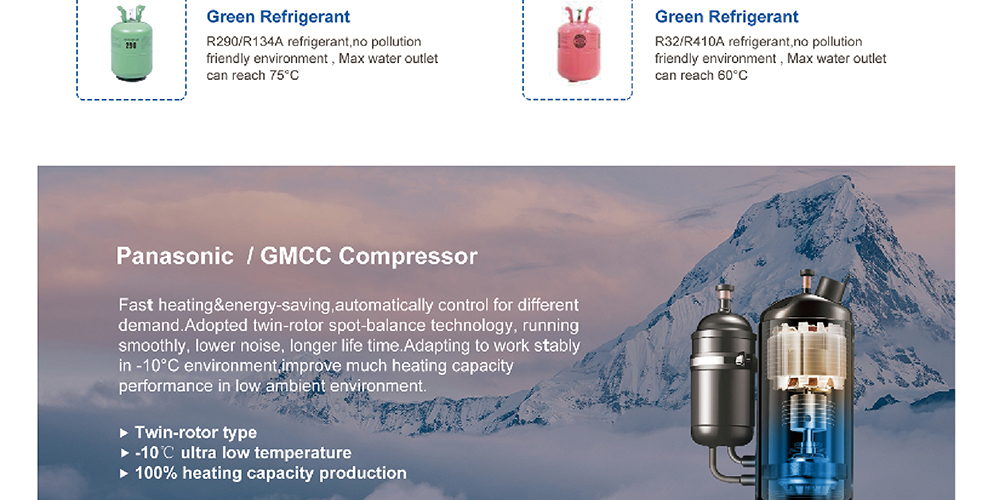 290

Green Refrigerant

R290/R134A refrigerant,no pollution friendly environment , Max water outlet can reach 75°C

Green Refrigerant

R32/R410A refrigerant,no pollution friendly environment , Max water outlet can reach 60°C

Panasonic / GMCC Compressor

Fast heating&energy-saving,automatically control for different demand.Adopted twin-rotor spot-balance technology, running smoothly, lower noise, longer life time.Adapting to work stably in -10°C environment,improve much heating capacity performance in low ambient environment.

▸ Twin-rotor type
▸ -10℃ ultra low temperature
▸ 100% heating capacity production